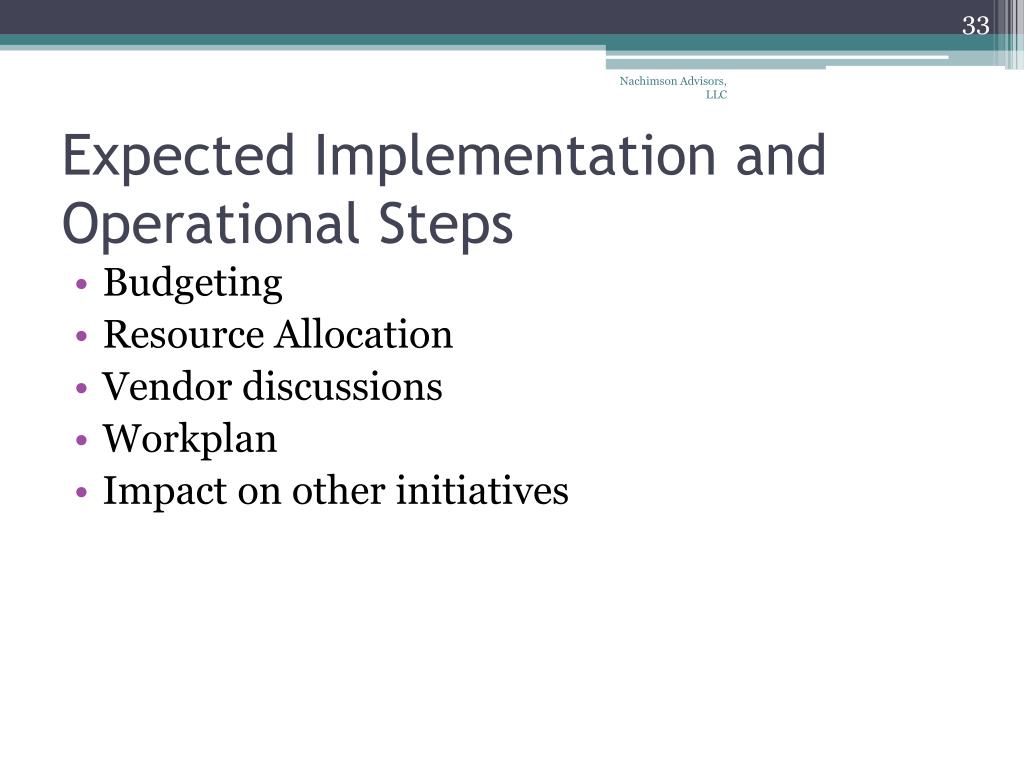 33

Nachimson Advisors, LLC

Expected Implementation and Operational Steps

• Budgeting
• Resource Allocation
• Vendor discussions
• Workplan
• Impact on other initiatives